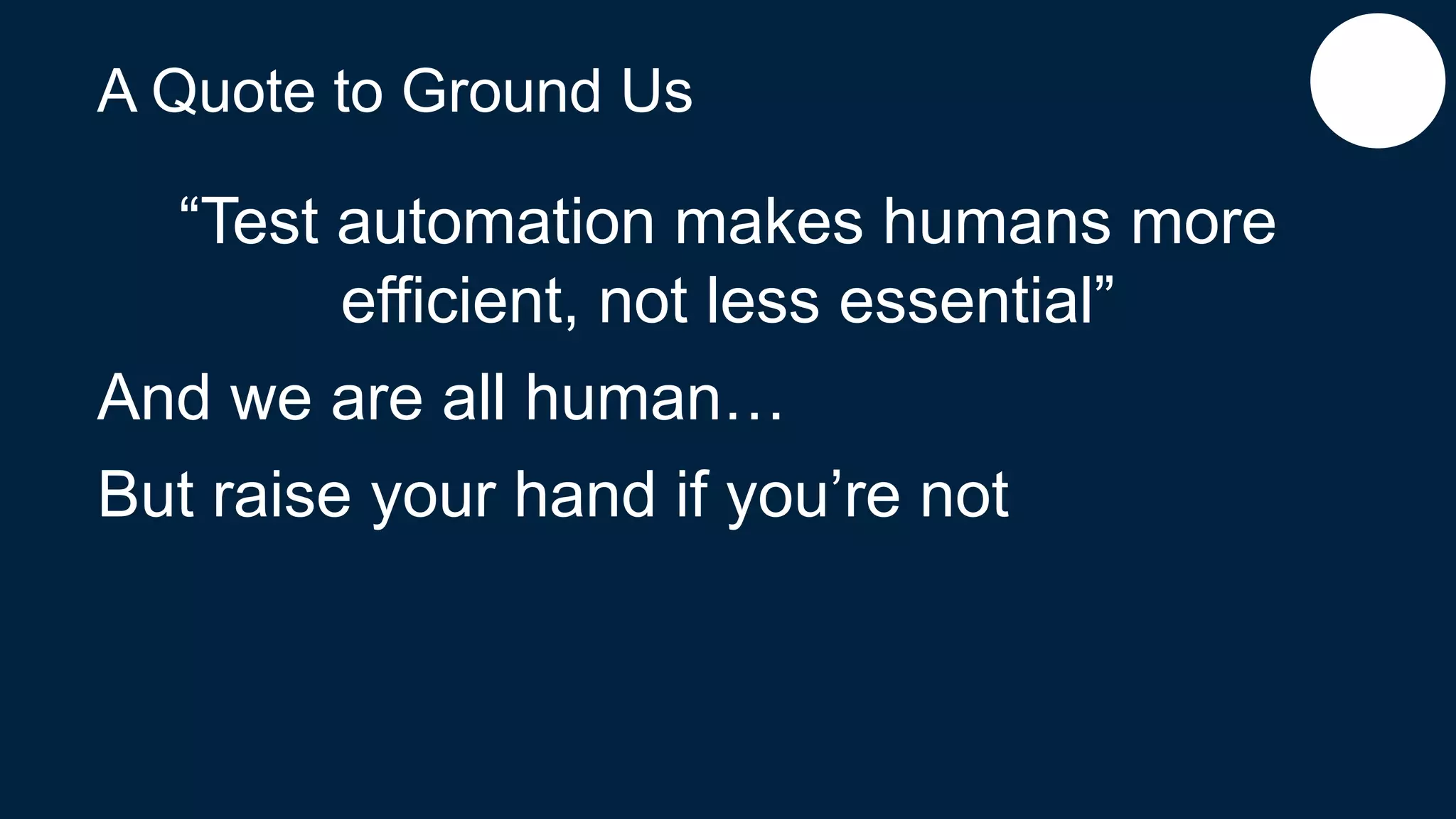 A Quote to Ground Us

“Test automation makes humans more efficient, not less essential”

And we are all human…

But raise your hand if you’re not